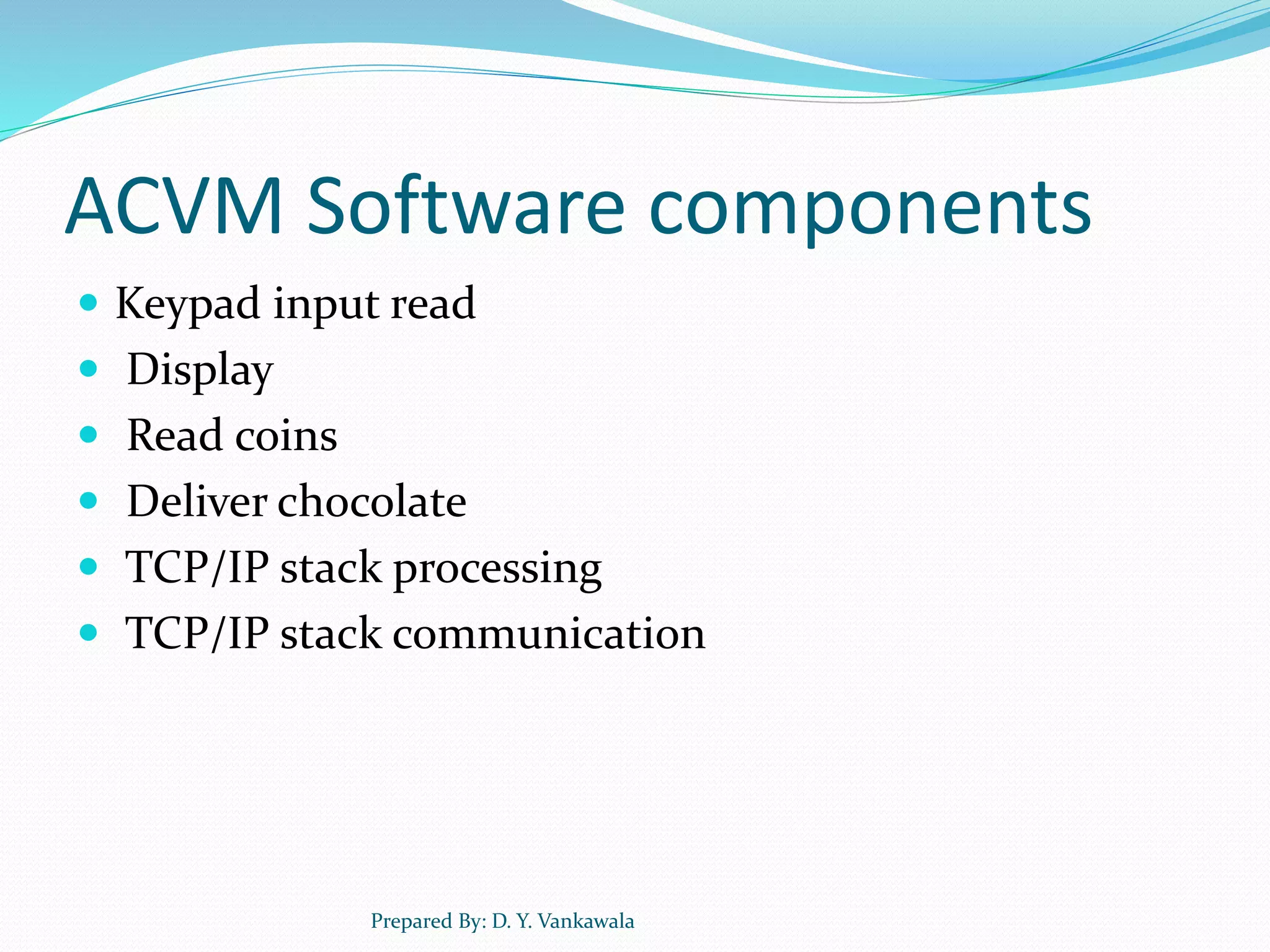 ACVM Software components

- Keypad input read
- Display
- Read coins
- Deliver chocolate
- TCP/IP stack processing
- TCP/IP stack communication

Prepared By: D. Y. Vankawala